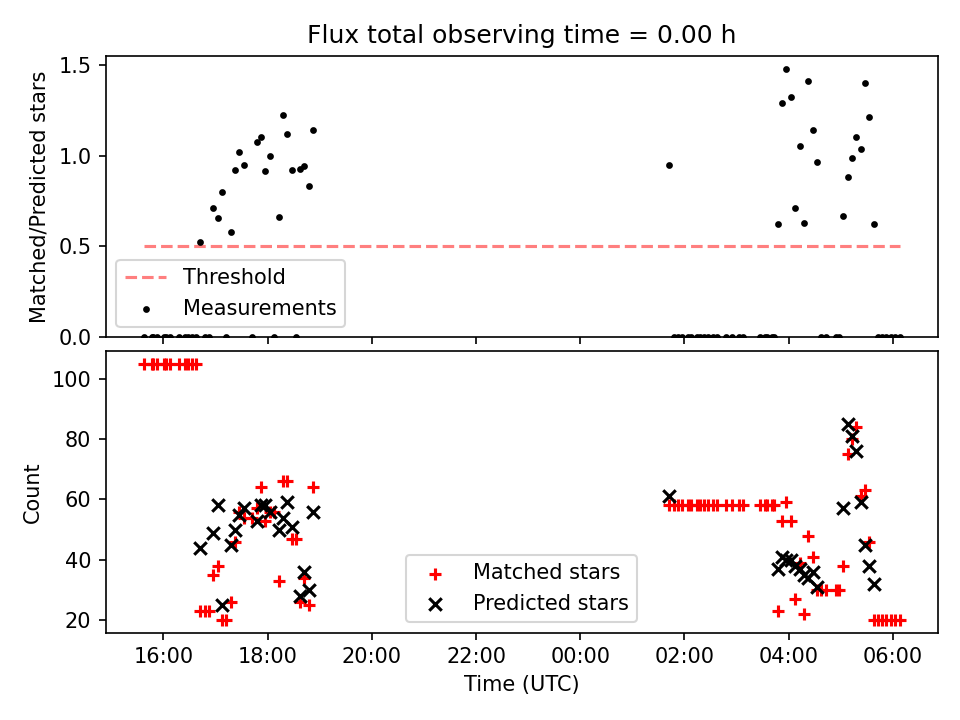 Flux total observing time = 0.00 h

Matched/Predicted stars

1.5
1.0
0.5
0.0

Threshold
Measurements

Count

100
80
60
40
20

Matched stars
Predicted stars

16:00
18:00
20:00
22:00
00:00
02:00
04:00
06:00

Time (UTC)